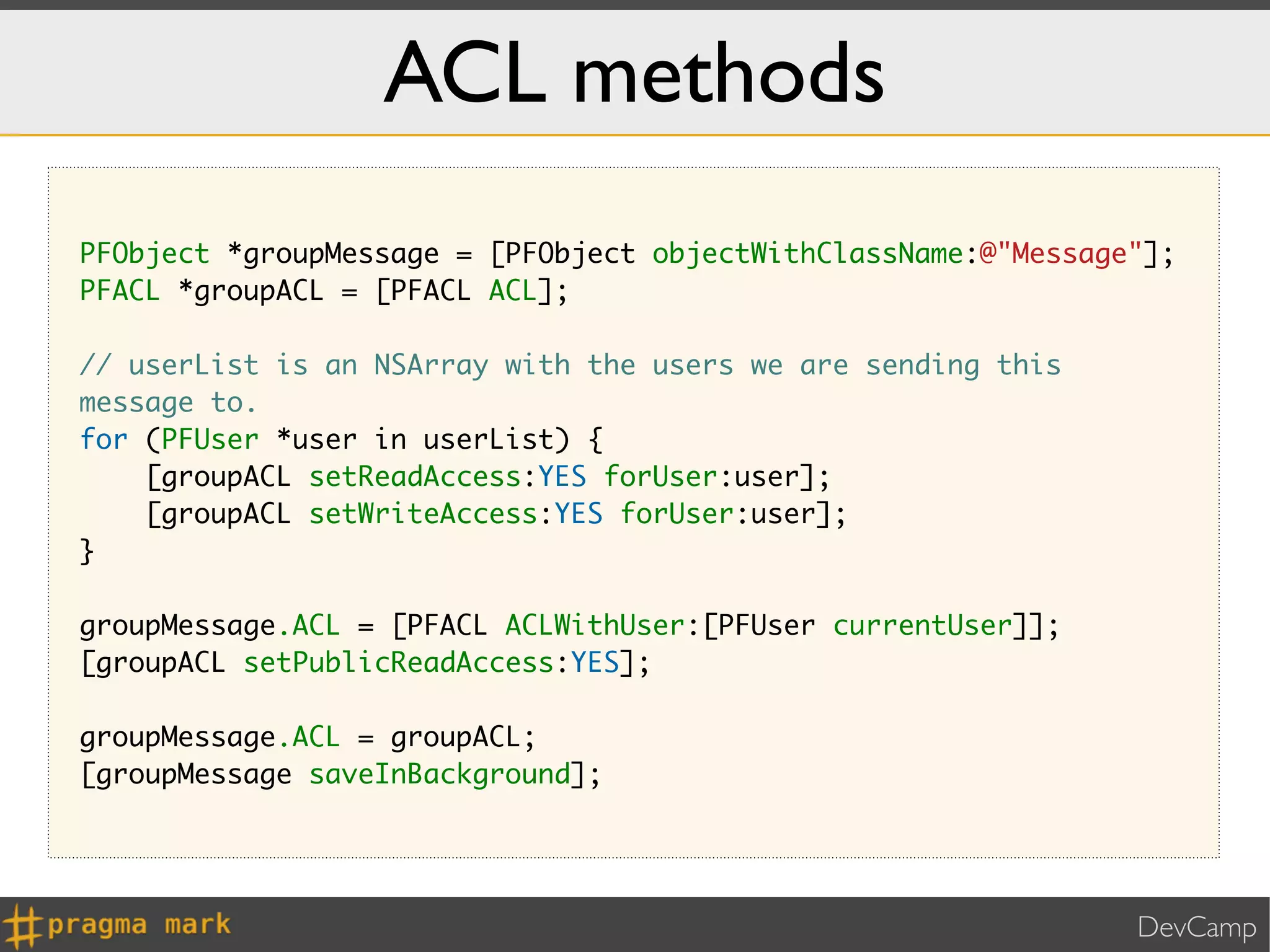 ACL methods

PFObject *groupMessage = [PFObject objectWithClassName:@"Message"];
PFACL *groupACL = [PFACL ACL];

// userList is an NSArray with the users we are sending this message to.
for (PFUser *user in userList) {
    [groupACL setReadAccess:YES forUser:user];
    [groupACL setWriteAccess:YES forUser:user];
}

groupMessage.ACL = [PFACL ACLWithUser:[PFUser currentUser]];
[groupACL setPublicReadAccess:YES];

groupMessage.ACL = groupACL;
[groupMessage saveInBackground];

#pragma mark

DevCamp